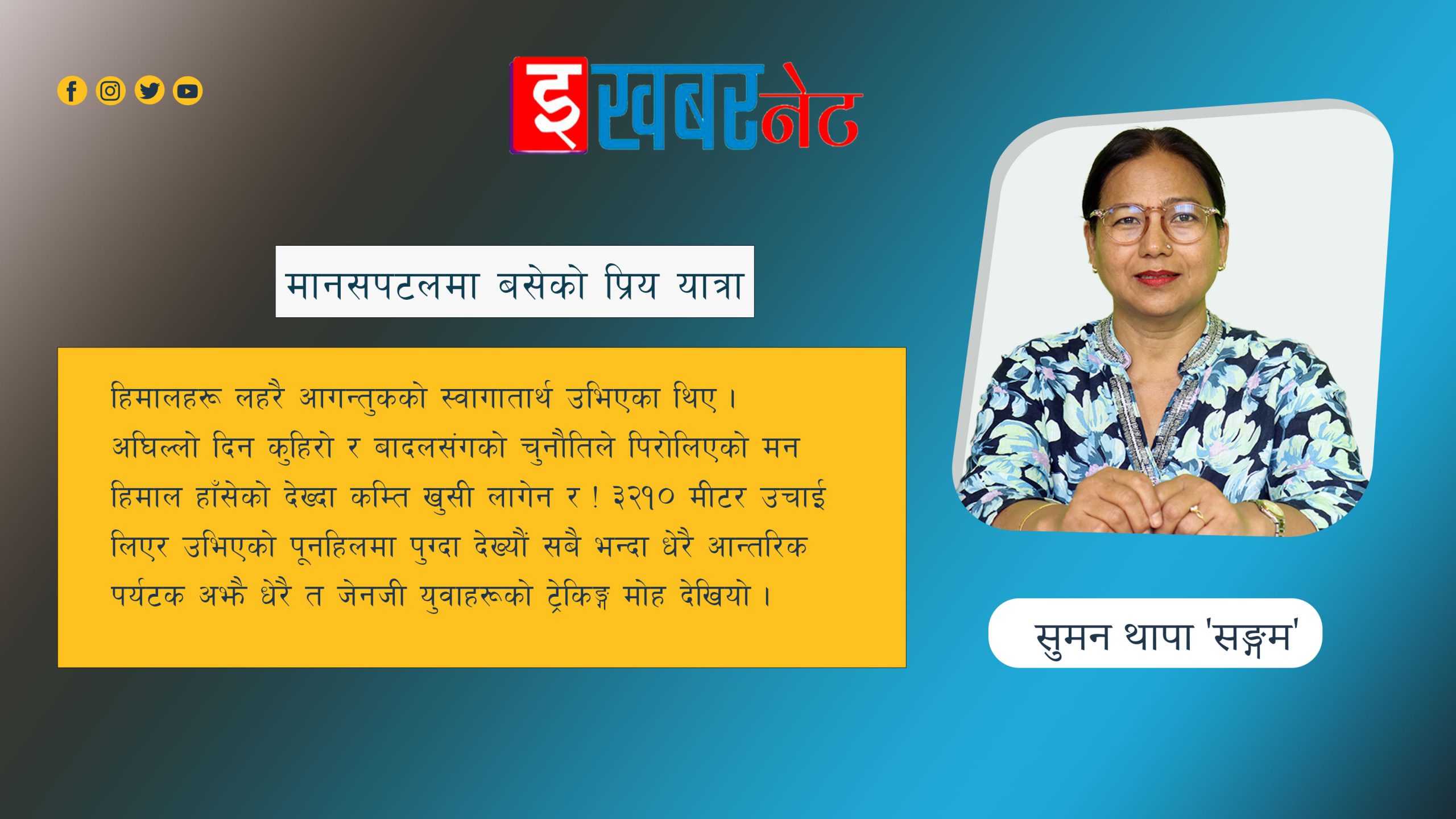 इखबरनेट

मानसपटलमा बसेको प्रिय यात्रा

हिमालहरू लहरै आगन्तुकको स्वागातार्थ उभिएका थिए । अघिल्लो दिन कुहिरो र बादलसंगको चुनौतिले पिरोलिएको मन हिमाल हाँसेको देख्दा कम्ति खुसी लागेन र ! ३२१० मीटर उचाई लिएर उभिएको पूनहिलमा पुग्दा देख्यौं सबै भन्दा धेरै आन्तरिक पर्यटक अझै धेरै त जेनजी युवाहरूको ट्रेकिङ्ग मोह देखियो ।

सुमन थापा 'सङ्गम'